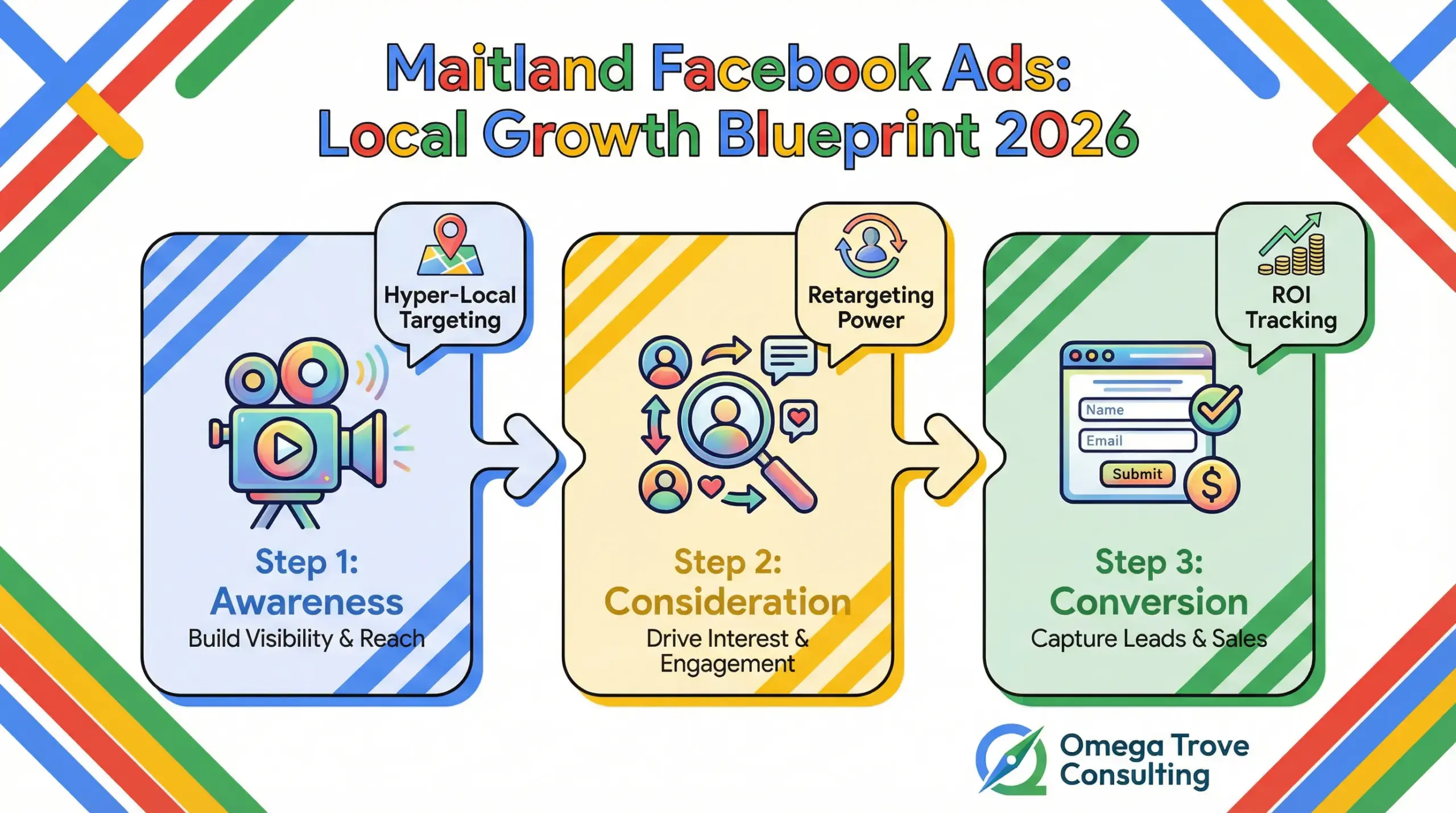 Maitland Facebook Ads:
Local Growth Blueprint 2026

Hyper-Local Targeting

Step 1:
Awareness
Build Visibility & Reach

Retargeting Power

Step 2:
Consideration
Drive Interest & Engagement

ROI Tracking

Name
Email
Submit

Step 3:
Conversion
Capture Leads & Sales

Omega Trove Consulting